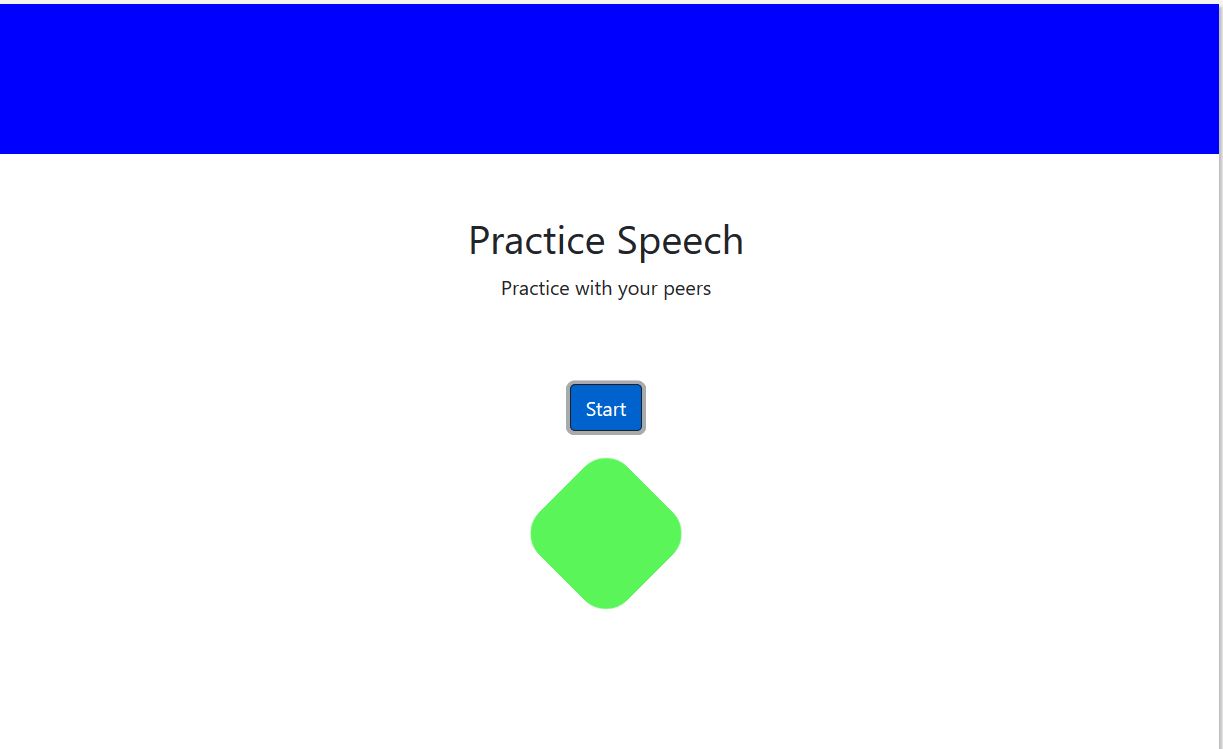 Practice Speech

Practice with your peers

Start